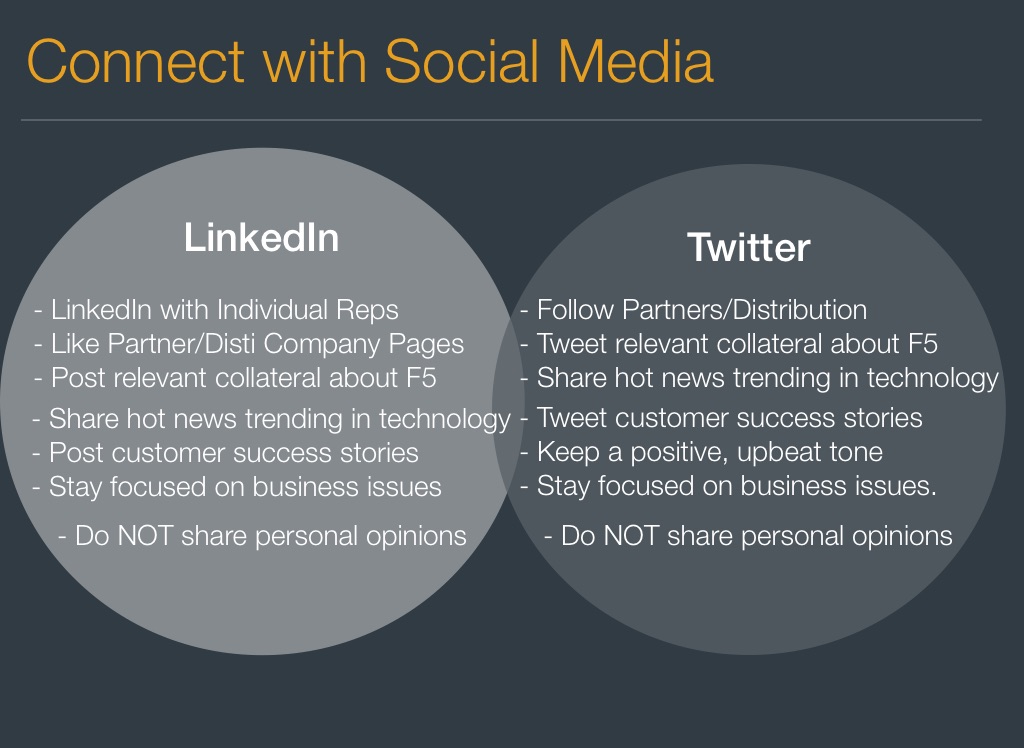 Connect with Social Media

LinkedIn

- LinkedIn with Individual Reps
- Like Partner/Disti Company Pages
- Post relevant collateral about F5
- Share hot news trending in technology
- Post customer success stories
- Stay focused on business issues

- Do NOT share personal opinions

Twitter

- Follow Partners/Distribution
- Tweet relevant collateral about F5
- Share hot news trending in technology
- Tweet customer success stories
- Keep a positive, upbeat tone
- Stay focused on business issues.

- Do NOT share personal opinions